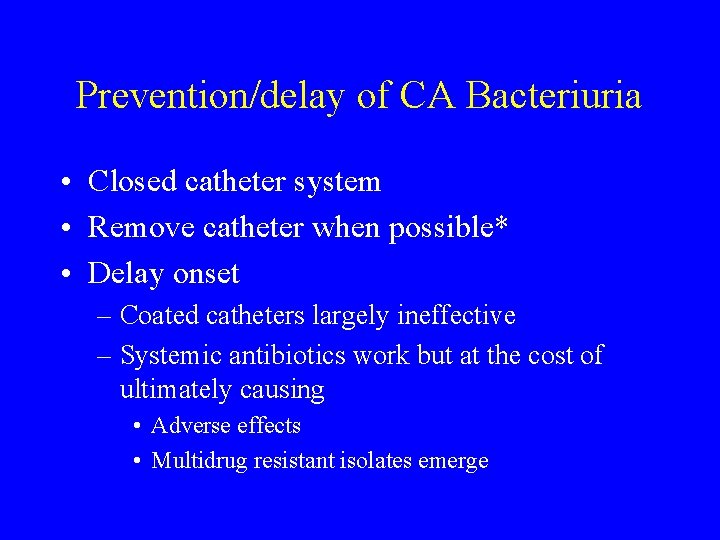 Prevention/delay of CA Bacteriuria

• Closed catheter system
• Remove catheter when possible*
• Delay onset
– Coated catheters largely ineffective
– Systemic antibiotics work but at the cost of ultimately causing
• Adverse effects
• Multidrug resistant isolates emerge